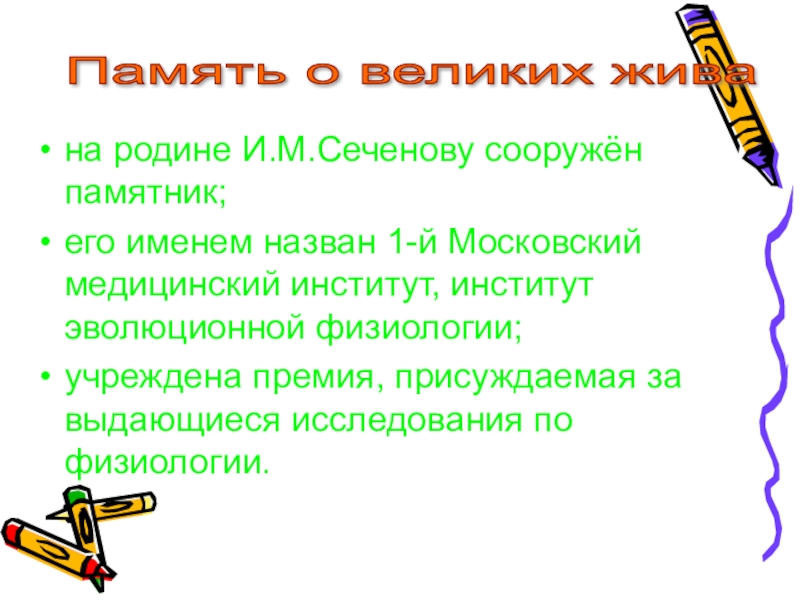 Память о великих жива

• на родине И.М.Сеченову сооружён памятник;

• его именем назван 1-й Московский медицинский институт, институт эволюционной физиологии;

• учреждена премия, присуждаемая за выдающиеся исследования по физиологии.